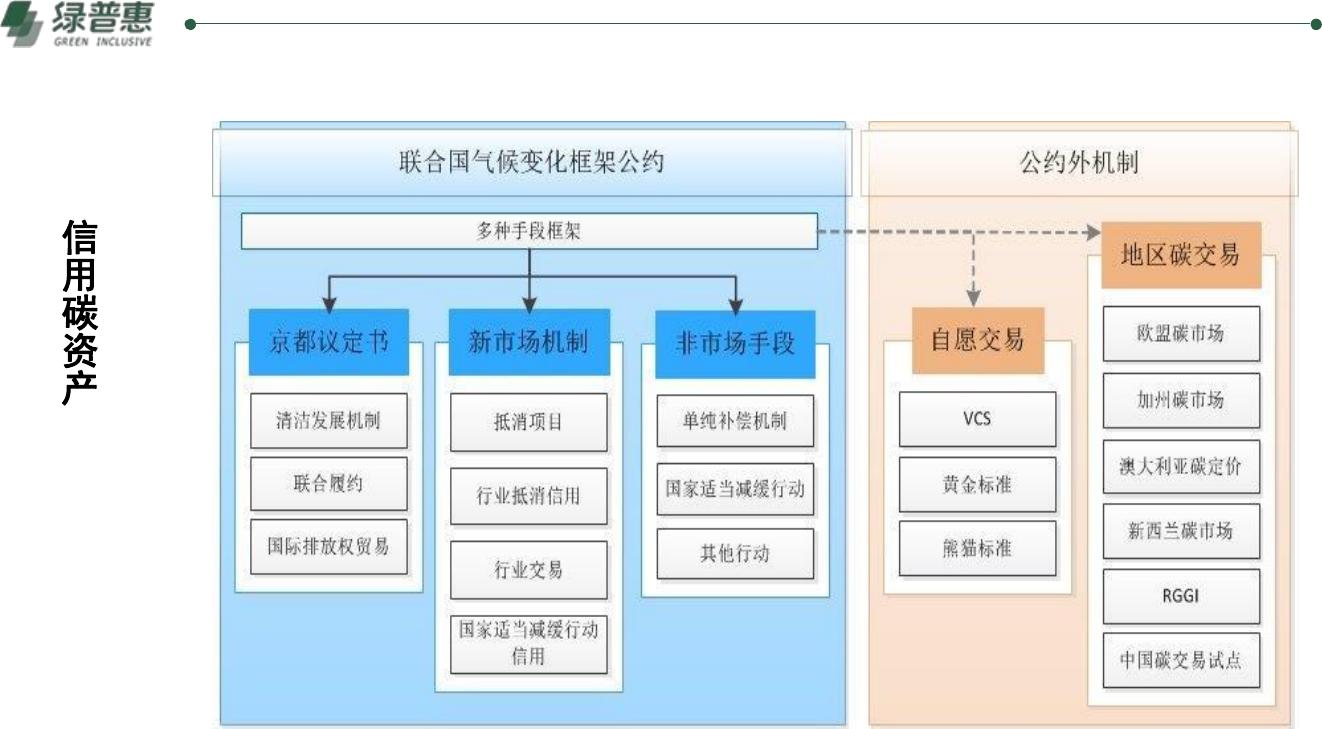 绿普惠
GREEN INCLUSIVE

信用碳资产

联合国气候变化框架公约

多种手段框架

京都议定书

清洁发展机制

联合履约

国际排放权贸易

新市场机制

抵消项目

行业抵消信用

行业交易

国家适当减缓行动信用

非市场手段

单纯补偿机制

国家适当减缓行动

其他行动

公约外机制

自愿交易

VCS

黄金标准

熊猫标准

地区碳交易

欧盟碳市场

加州碳市场

澳大利亚碳定价

新西兰碳市场

RGGI

中国碳交易试点